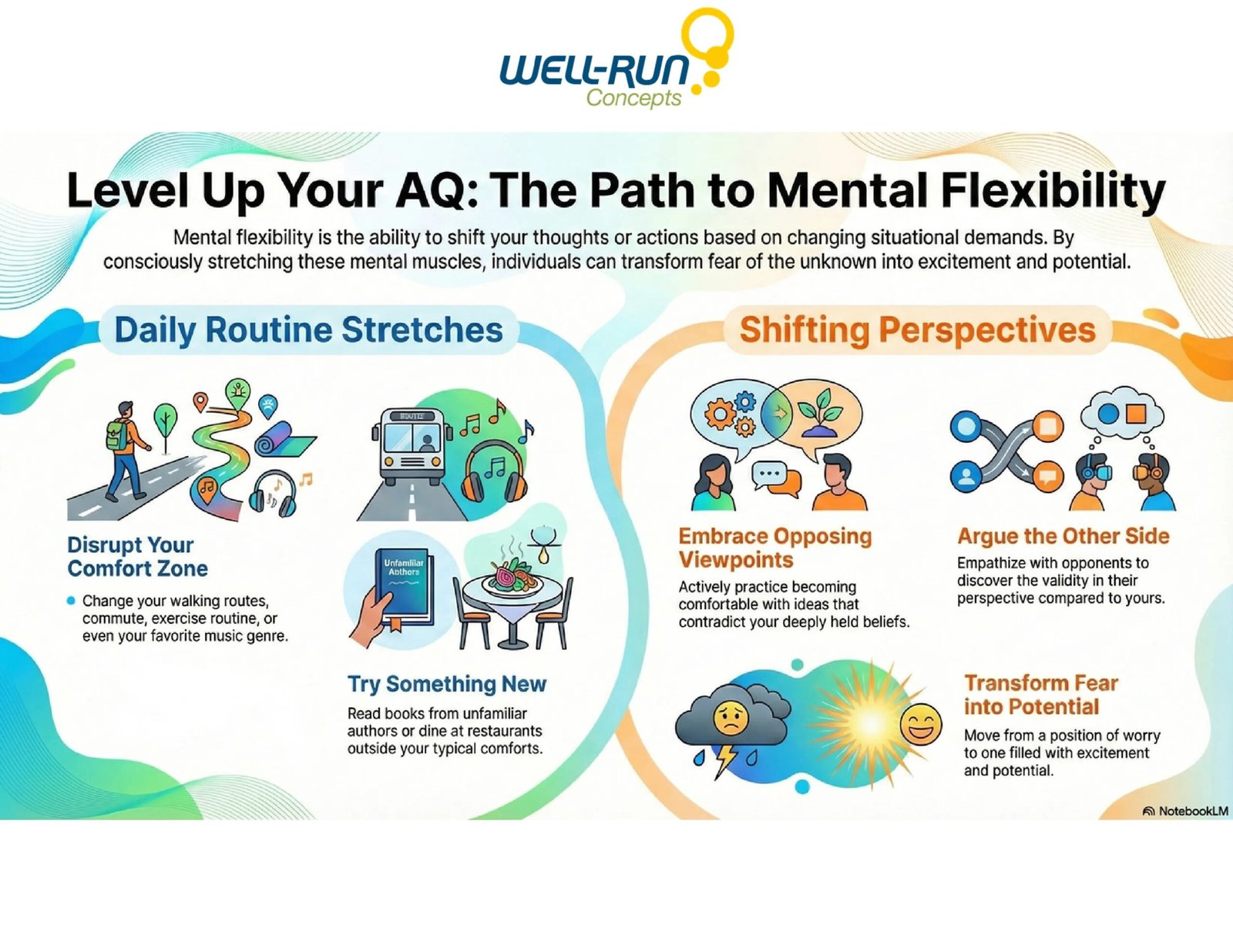 WELL-RUN Concepts

Level Up Your AQ: The Path to Mental Flexibility

Mental flexibility is the ability to shift your thoughts or actions based on changing situational demands. By consciously stretching these mental muscles, individuals can transform fear of the unknown into excitement and potential.

Daily Routine Stretches

ROUTE

Disrupt Your Comfort Zone

• Change your walking routes, commute, exercise routine, or even your favorite music genre.

Unfamiliar Authors

Try Something New

Read books from unfamiliar authors or dine at restaurants outside your typical comforts.

Shifting Perspectives

Embrace Opposing Viewpoints

Actively practice becoming comfortable with ideas that contradict your deeply held beliefs.

Argue the Other Side

Empathize with opponents to discover the validity in their perspective compared to yours.

Transform Fear into Potential

Move from a position of worry to one filled with excitement and potential.

NotebookLM